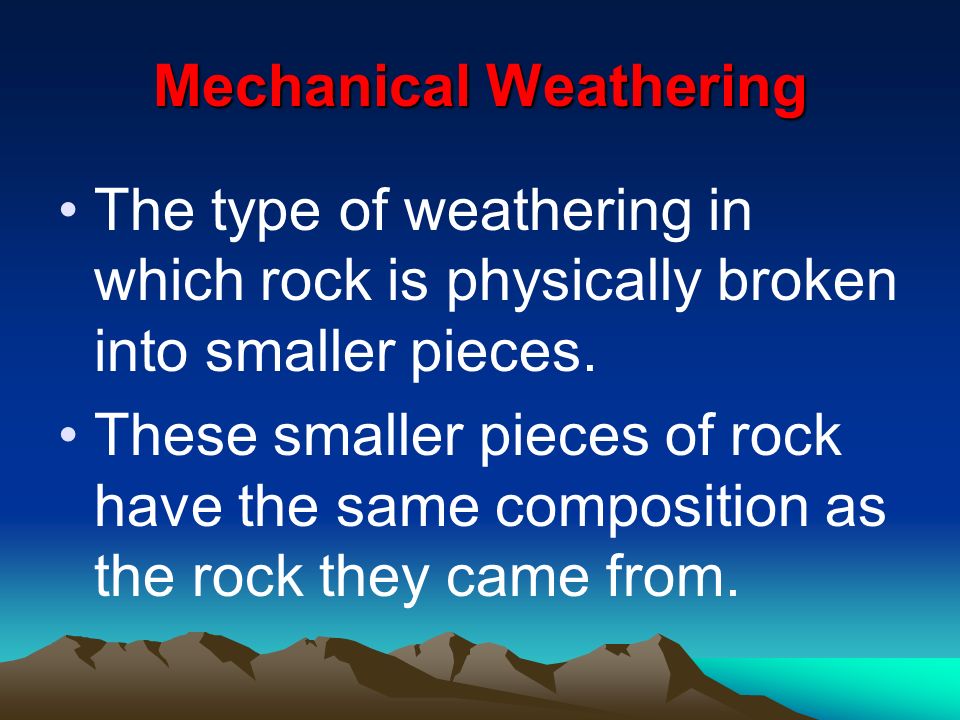 Mechanical Weathering

• The type of weathering in which rock is physically broken into smaller pieces.

• These smaller pieces of rock have the same composition as the rock they came from.